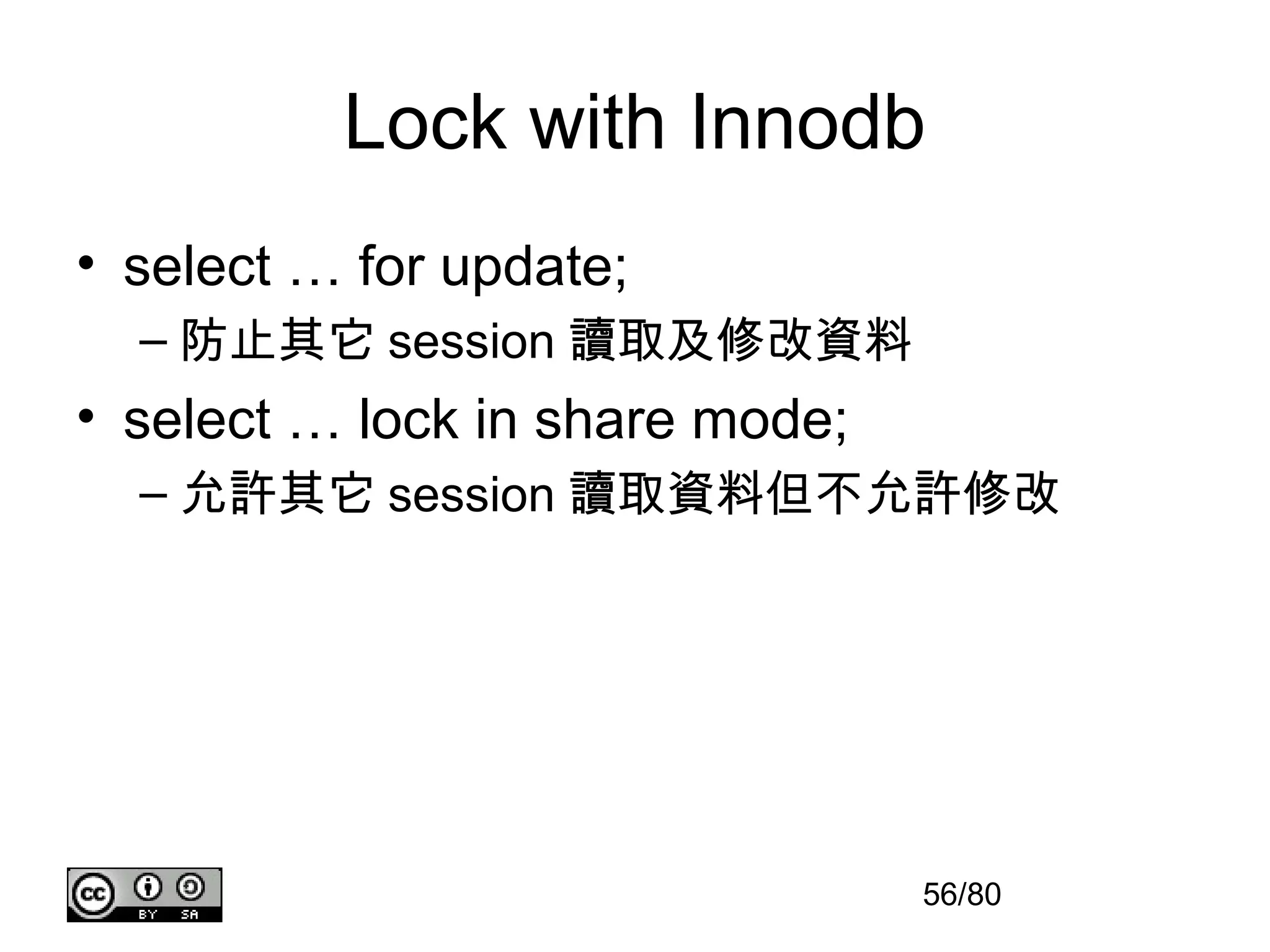 Lock with Innodb

• select … for update;

– 防止其它 session 讀取及修改資料

• select … lock in share mode;

– 允許其它 session 讀取資料但不允許修改

cc BY SA

56/80